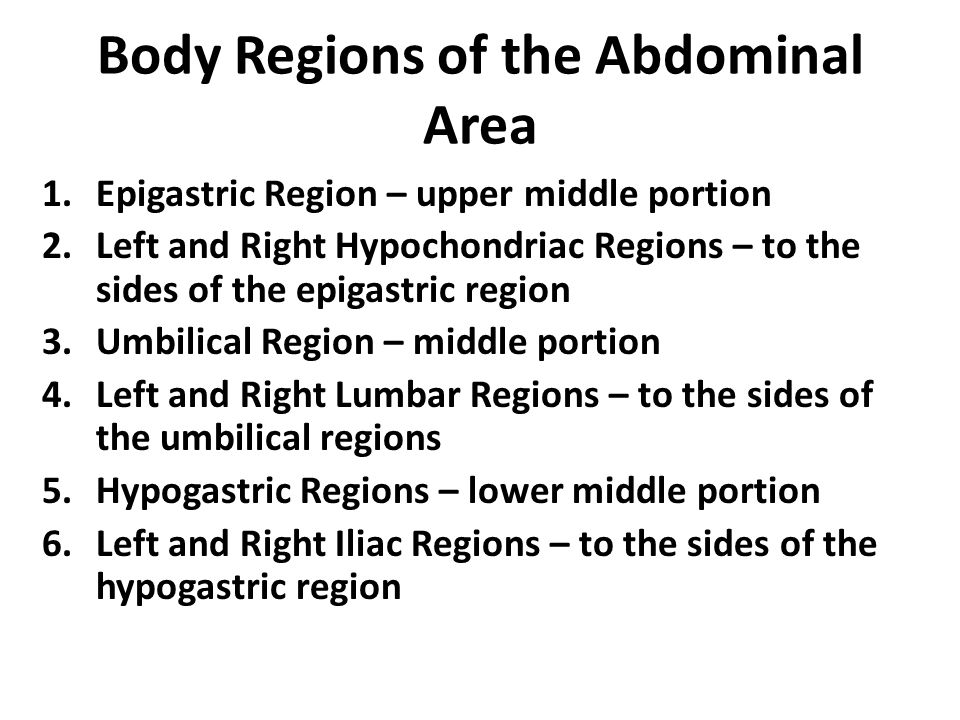 Body Regions of the Abdominal Area

1. Epigastric Region – upper middle portion
2. Left and Right Hypochondriac Regions – to the sides of the epigastric region
3. Umbilical Region – middle portion
4. Left and Right Lumbar Regions – to the sides of the umbilical regions
5. Hypogastric Regions – lower middle portion
6. Left and Right Iliac Regions – to the sides of the hypogastric region